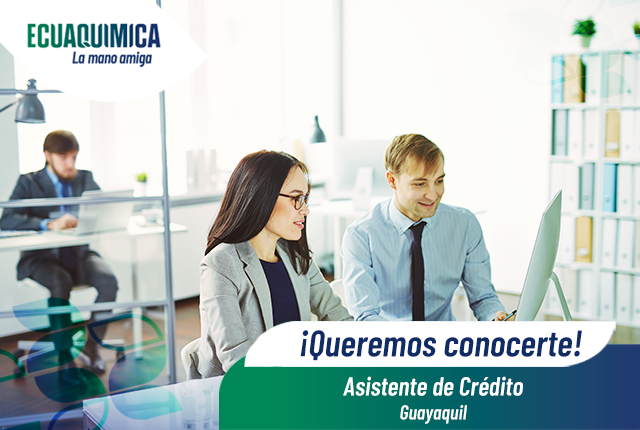 ECUAQUIMICA
La mano amiga

¡Queremos conocerte!

Asistente de Crédito
Guayaquil